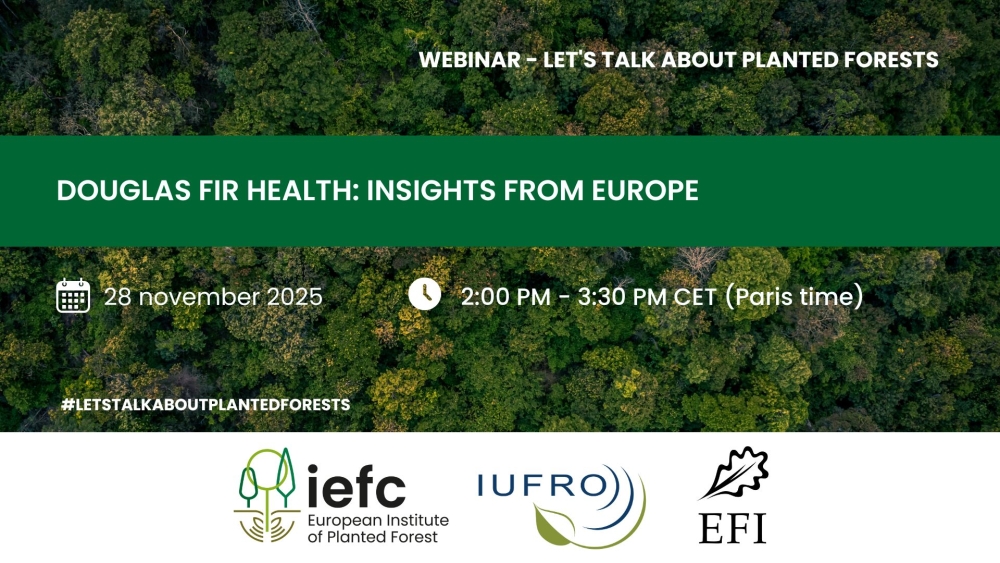 WEBINAR - LET'S TALK ABOUT PLANTED FORESTS

DOUGLAS FIR HEALTH: INSIGHTS FROM EUROPE

28 november 2025

2:00 PM - 3:30 PM CET (Paris time)

#LETSTALKABOUTPLANTEDFORESTS

iefc
European Institute of Planted Forest

IUFRO

EFI